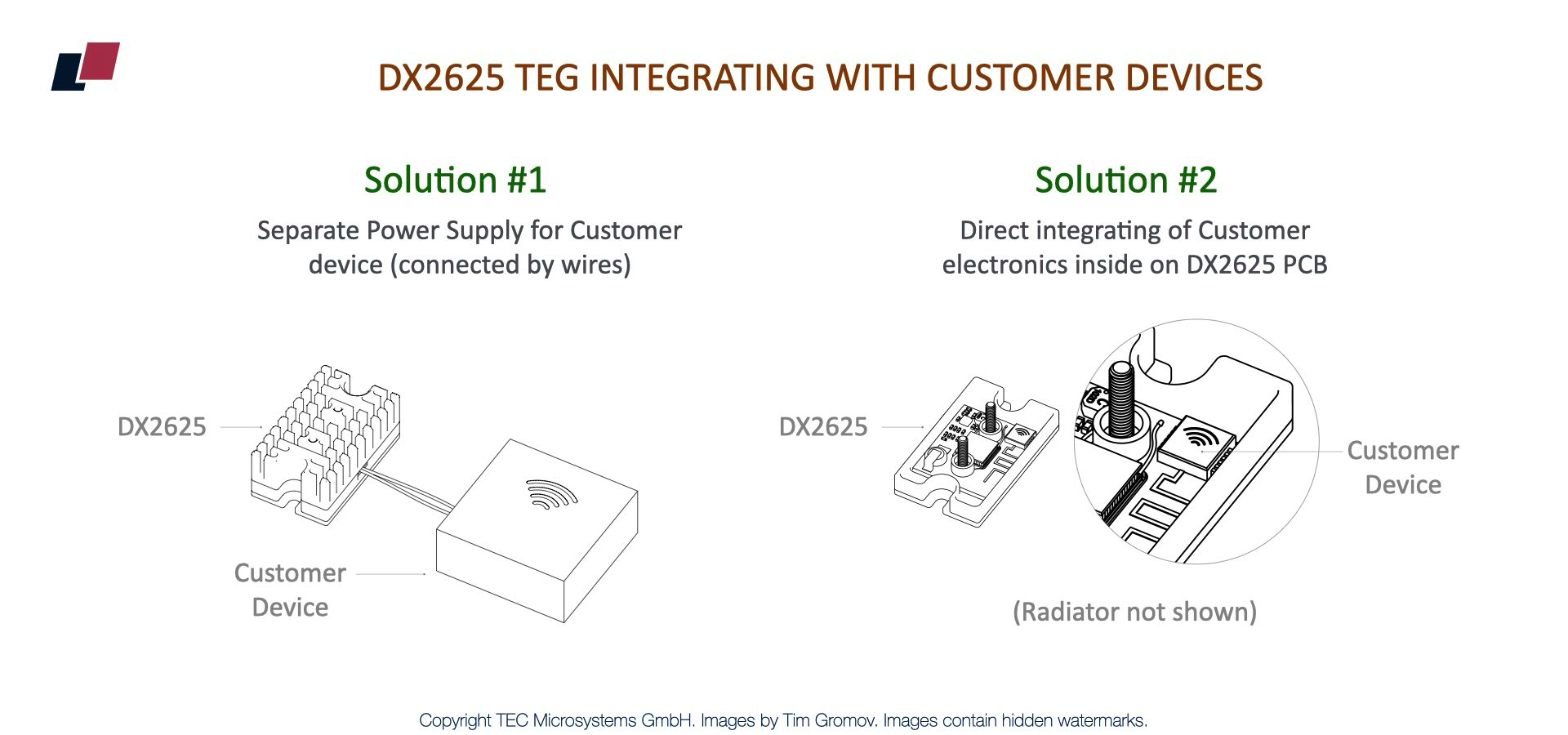 DX2625 TEG INTEGRATING WITH CUSTOMER DEVICES

Solution #1

Separate Power Supply for Customer device (connected by wires)

DX2625

Customer Device

Solution #2

Direct integrating of Customer electronics inside on DX2625 PCB

DX2625

Customer Device

(Radiator not shown)

Copyright TEC Microsystems GmbH. Images by Tim Gromov. Images contain hidden watermarks.